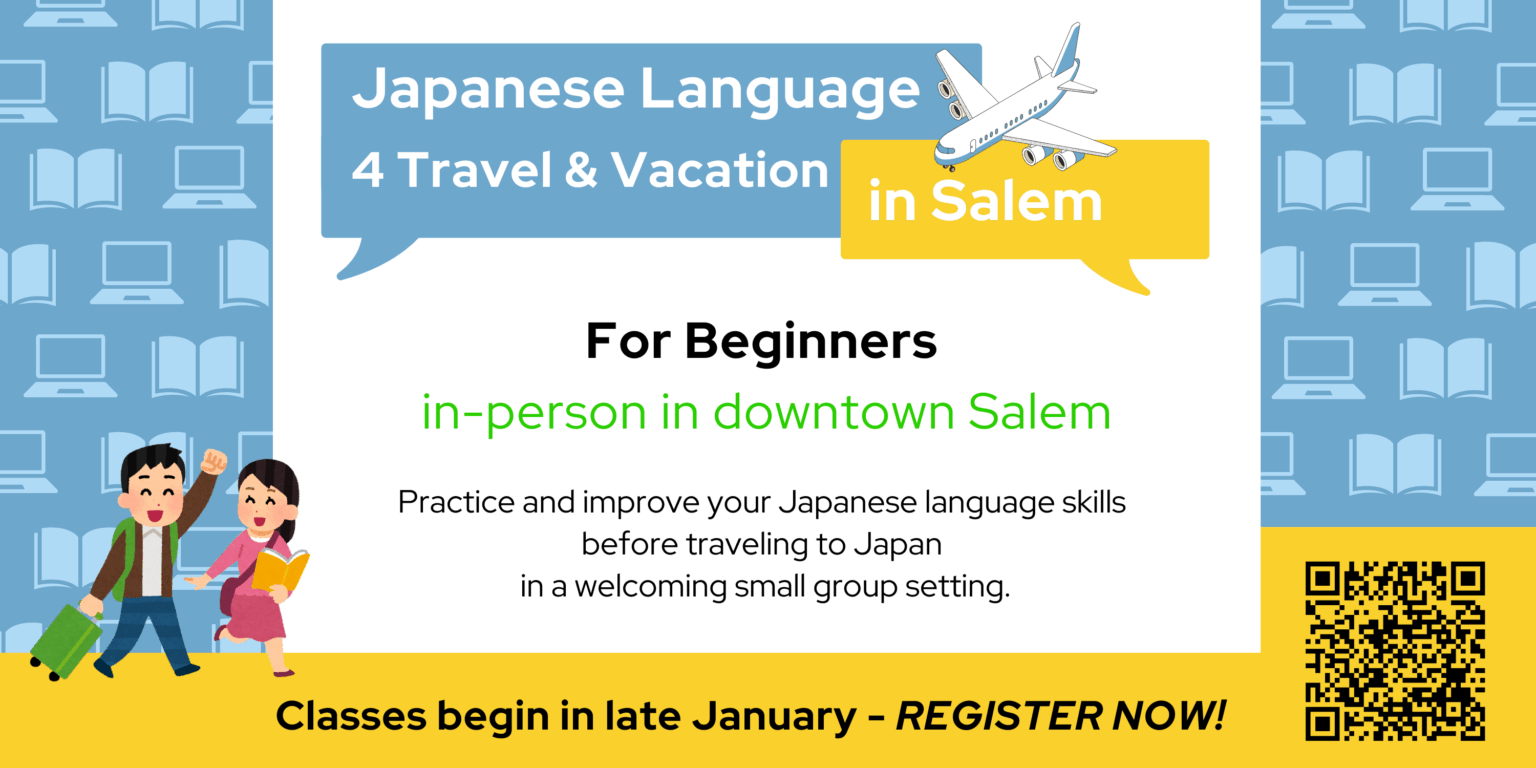 Japanese Language
4 Travel & Vacation
in Salem

For Beginners
in-person in downtown Salem

Practice and improve your Japanese language skills before traveling to Japan in a welcoming small group setting.

Classes begin in late January - REGISTER NOW!